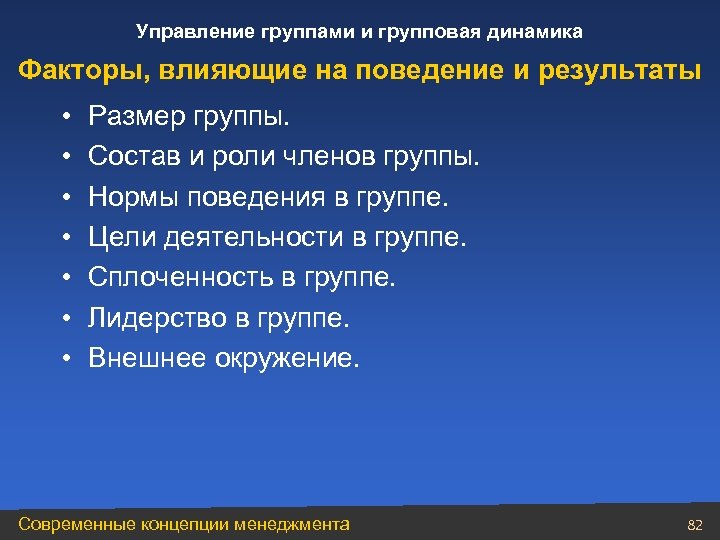 Управление группами и групповая динамика

Факторы, влияющие на поведение и результаты

• Размер группы.
• Состав и роли членов группы.
• Нормы поведения в группе.
• Цели деятельности в группе.
• Сплоченность в группе.
• Лидерство в группе.
• Внешнее окружение.

Современные концепции менеджмента

82